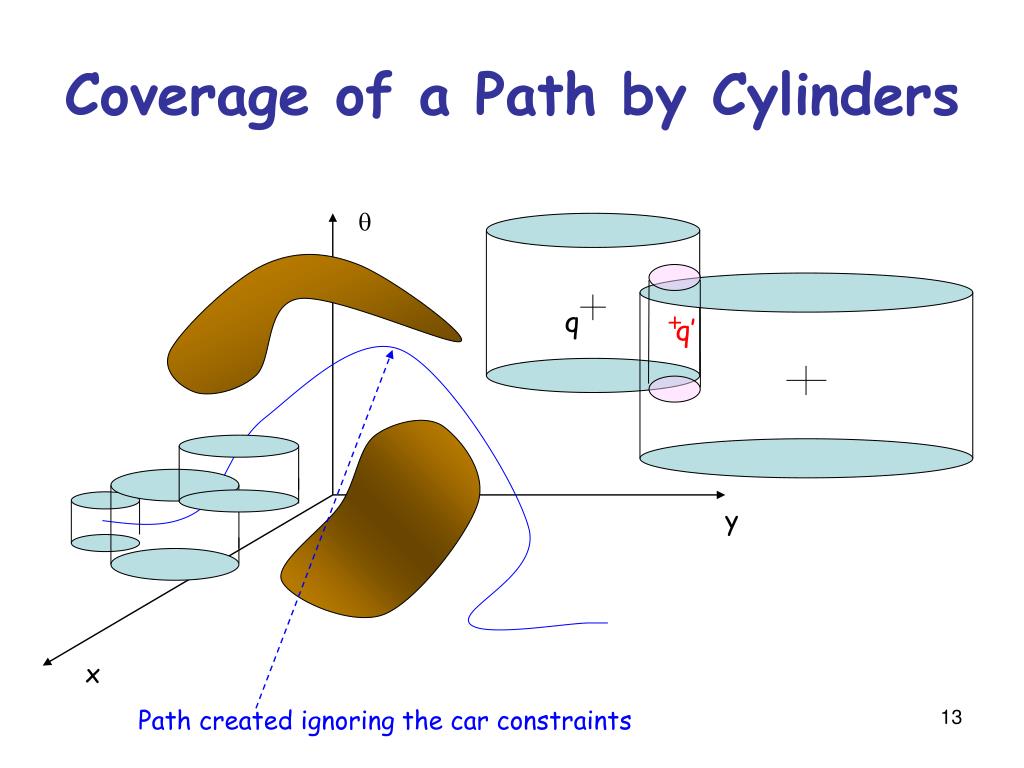 Coverage of a Path by Cylinders

$\theta$

q

q'

y

x

Path created ignoring the car constraints

13